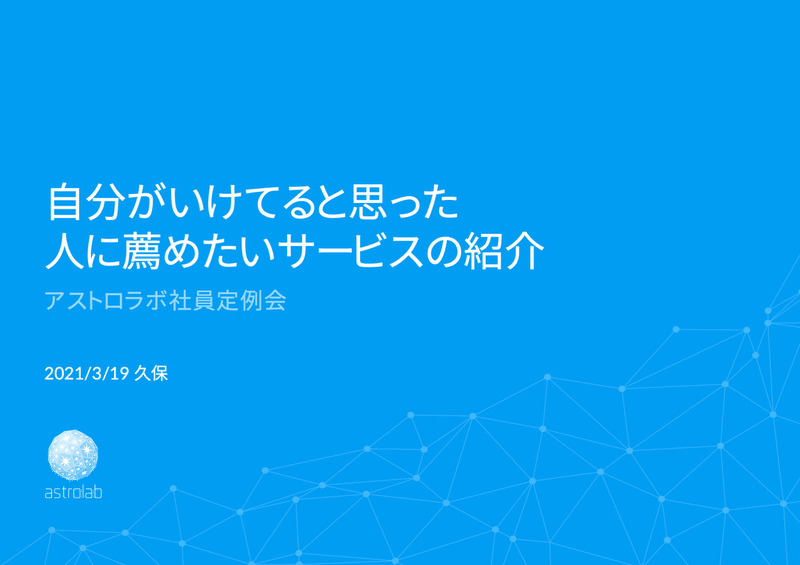 自分がいけてると思った
人に薦めたいサービスの紹介

アストロラボ社員定例会

2021/3/19 久保

astrolab